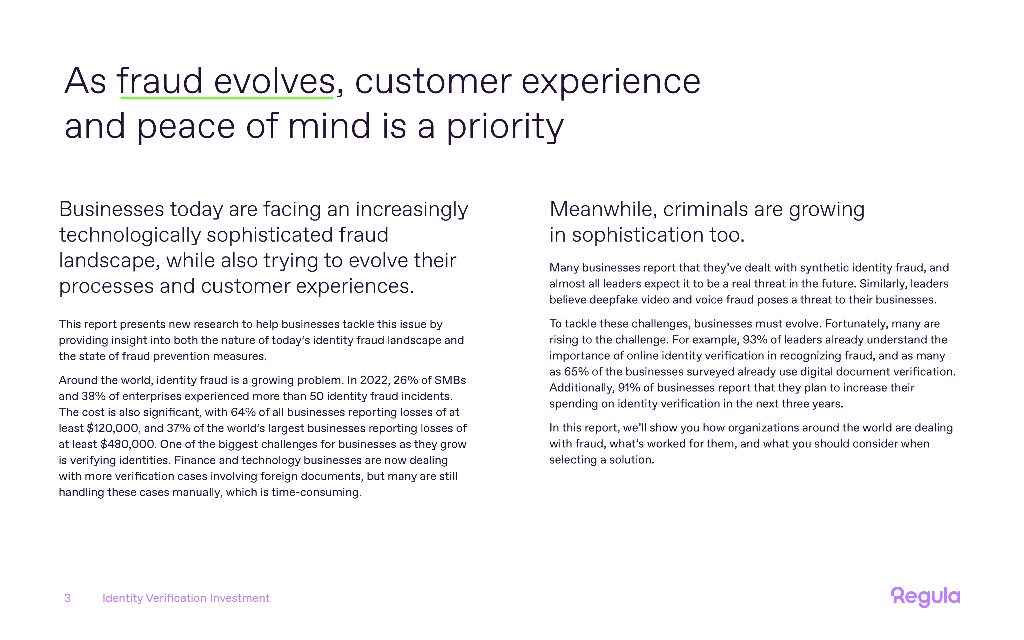 As fraud evolves, customer experience and peace of mind is a priority

Businesses today are facing an increasingly technologically sophisticated fraud landscape, while also trying to evolve their processes and customer experiences.

This report presents new research to help businesses tackle this issue by providing insight into both the nature of today's identity fraud landscape and the state of fraud prevention measures.

Around the world, identity fraud is a growing problem. In 2022, 26% of SMBs and 38% of enterprises experienced more than 50 identity fraud incidents. The cost is also significant, with 64% of all businesses reporting losses of at least $120,000, and 37% of the world's largest businesses reporting losses of at least $480,000. One of the biggest challenges for businesses as they grow is verifying identities. Finance and technology businesses are now dealing with more verification cases involving foreign documents, but many are still handling these cases manually, which is time-consuming.

Meanwhile, criminals are growing in sophistication too.

Many businesses report that they've dealt with synthetic identity fraud, and almost all leaders expect it to be a real threat in the future. Similarly, leaders believe deepfake video and voice fraud poses a threat to their businesses.

To tackle these challenges, businesses must evolve. Fortunately, many are rising to the challenge. For example, 93% of leaders already understand the importance of online identity verification in recognizing fraud, and as many as 65% of the businesses surveyed already use digital document verification. Additionally, 91% of businesses report that they plan to increase their spending on identity verification in the next three years.

In this report, we'll show you how organizations around the world are dealing with fraud, what's worked for them, and what you should consider when selecting a solution.

3 Identity Verification Investment

Regula